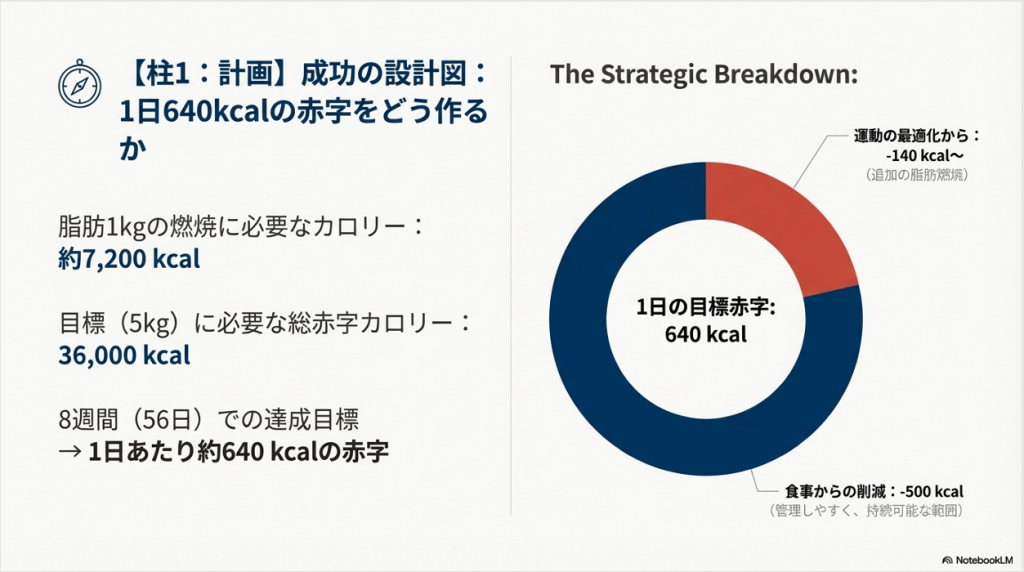 【柱1：計画】成功の設計図：1日640kcalの赤字をどう作るか

脂肪1kgの燃焼に必要なカロリー：
約7,200 kcal

目標（5kg）に必要な総赤字カロリー：
36,000 kcal

8週間（56日）での達成目標
→ 1日あたり約640 kcalの赤字

The Strategic Breakdown:

運動の最適化から：
-140 kcal〜
（追加の脂肪燃焼）

1日の目標赤字:
640 kcal

食事からの削減：-500 kcal
（管理しやすく、持続可能な範囲）

NotebookLM